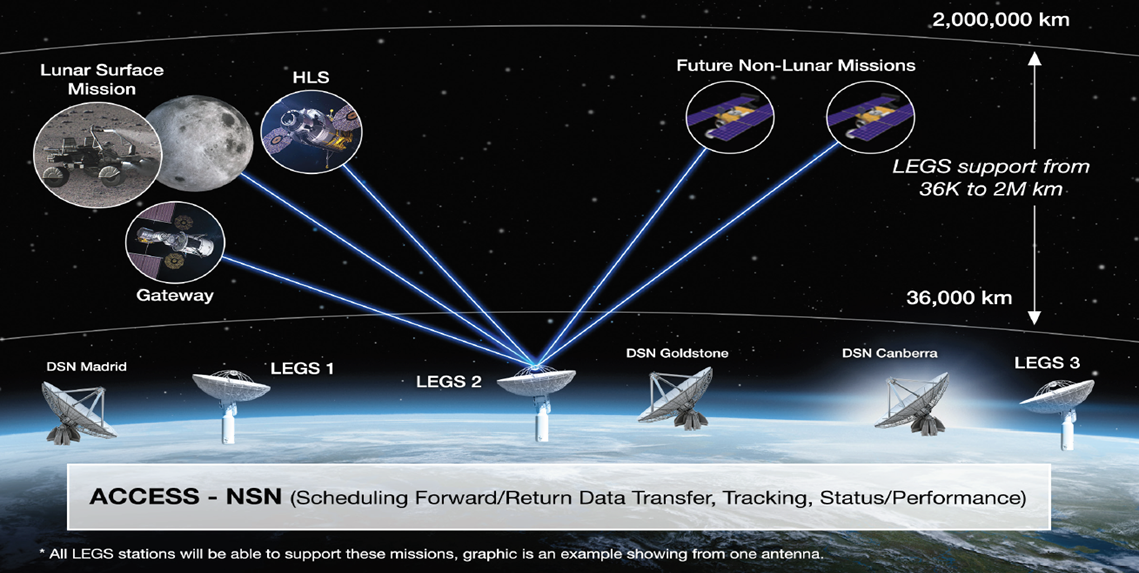 2,000,000 km

Lunar Surface Mission

HLS

Future Non-Lunar Missions

LEGS support from 36K to 2M km

Gateway

36,000 km

DSN Madrid

LEGS 1

LEGS 2

DSN Goldstone

DSN Canberra

LEGS 3

ACCESS - NSN (Scheduling Forward/Return Data Transfer, Tracking, Status/Performance)

* All LEGS stations will be able to support these missions, graphic is an example showing from one antenna.